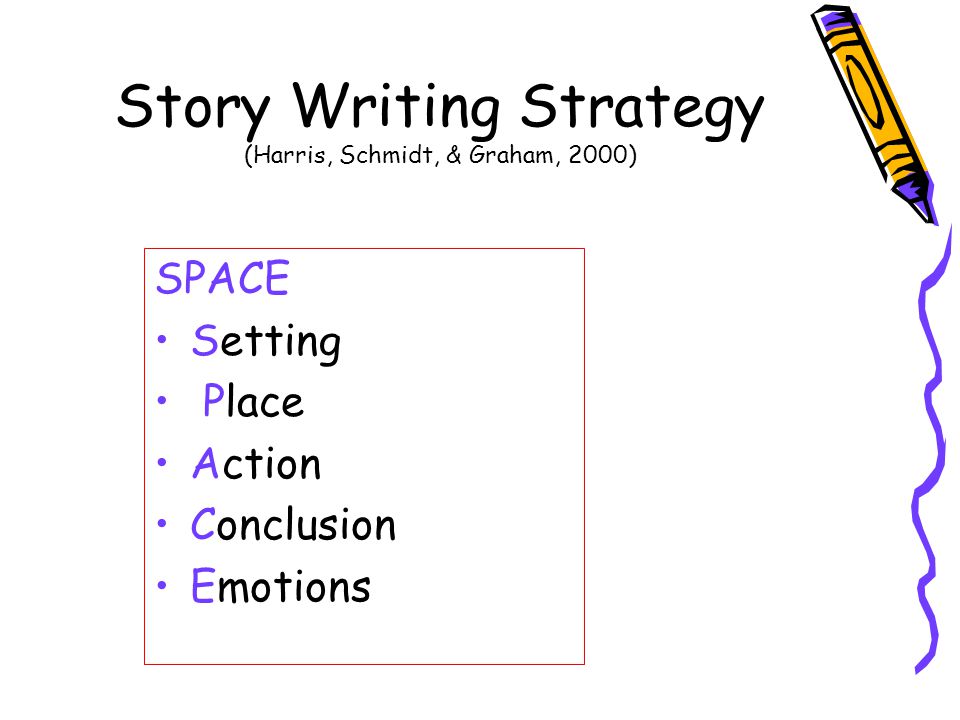 Story Writing Strategy
(Harris, Schmidt, & Graham, 2000)

SPACE
• Setting
• Place
• Action
• Conclusion
• Emotions